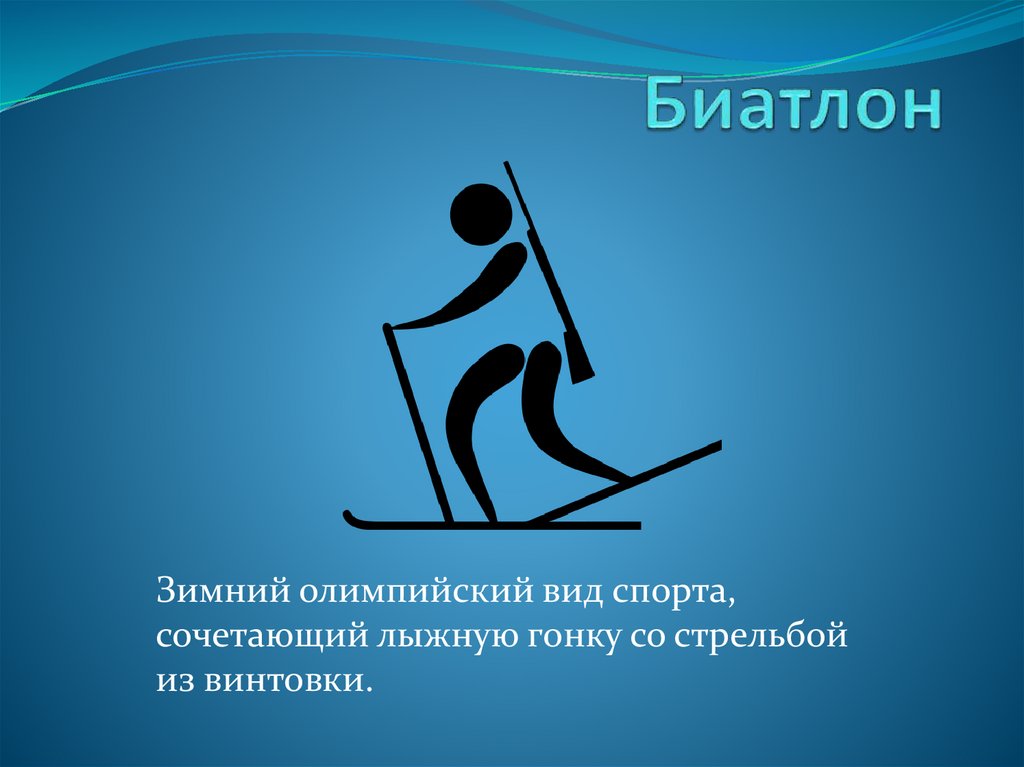 Биатлон

Зимний олимпийский вид спорта, сочетающий лыжную гонку со стрельбой из винтовки.